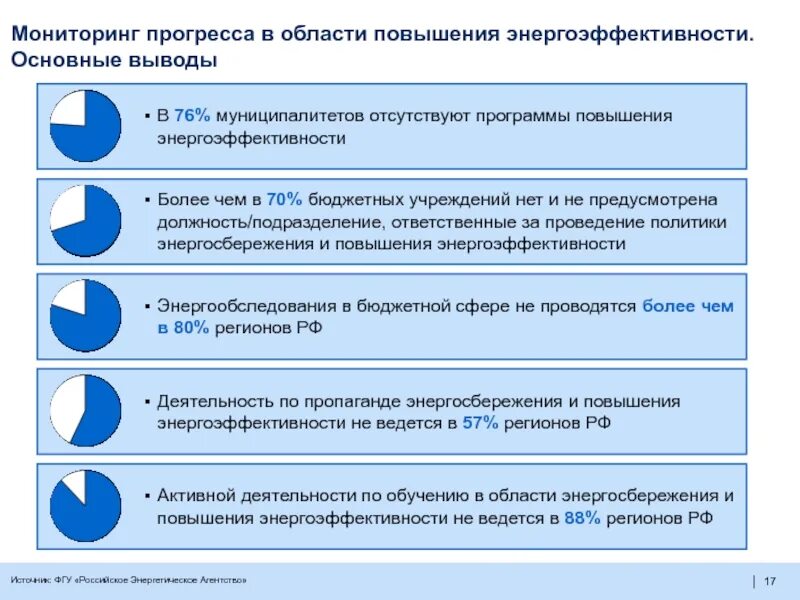 Мониторинг прогресса в области повышения энергоэффективности. Основные выводы

▪ В 76% муниципалитетов отсутствуют программы повышения энергоэффективности

▪ Более чем в 70% бюджетных учреждений нет и не предусмотрена должность/подразделение, ответственные за проведение политики энергосбережения и повышения энергоэффективности

▪ Энергообследования в бюджетной сфере не проводятся более чем в 80% регионов РФ

▪ Деятельность по пропаганде энергосбережения и повышения энергоэффективности не ведется в 57% регионов РФ

▪ Активной деятельности по обучению в области энергосбережения и повышения энергоэффективности не ведется в 88% регионов РФ

Источник: ФГУ «Российское Энергетическое Агентство»

17